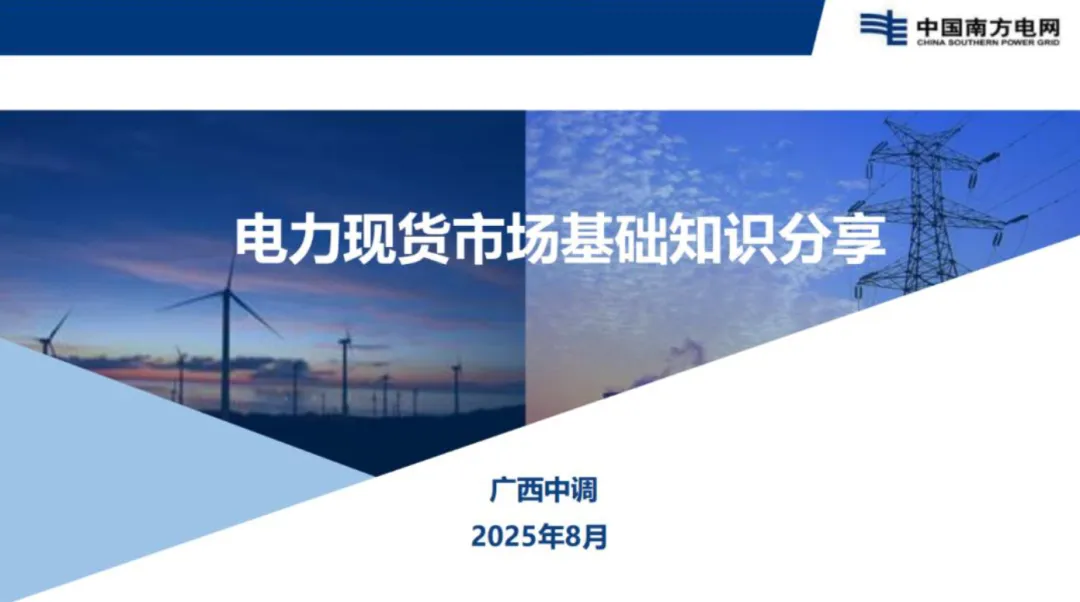 中国南方电网
CHINA SOUTHERN POWER GRID

电力现货市场基础知识分享

广西中调
2025年8月